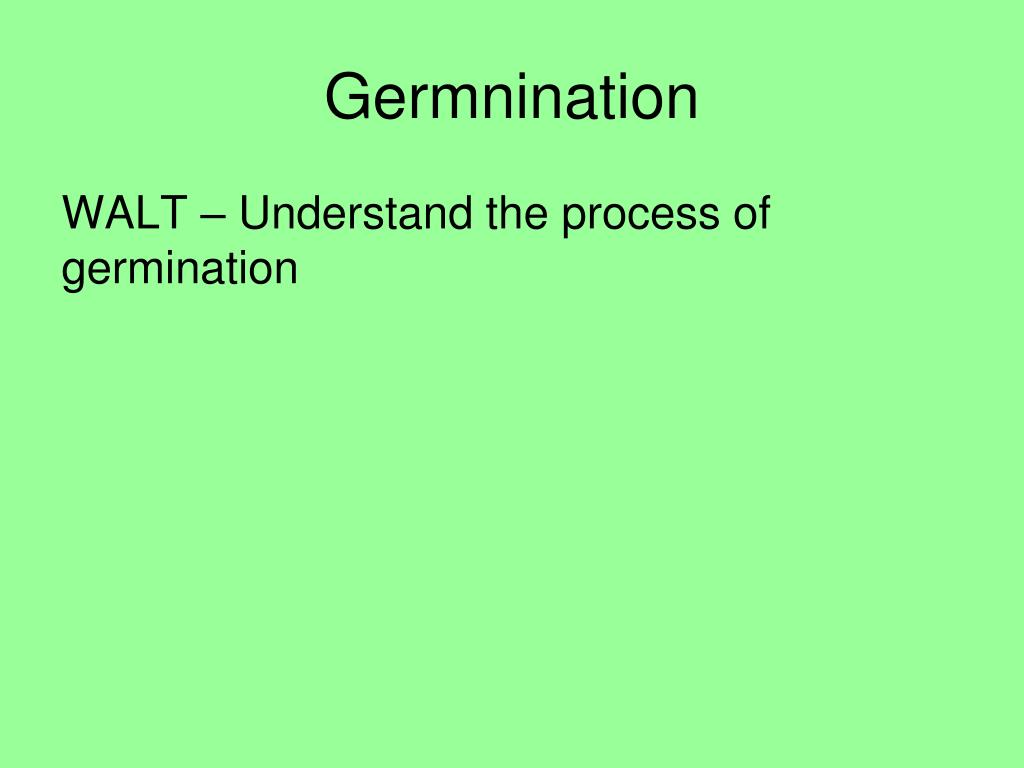 Germnination

WALT – Understand the process of germination